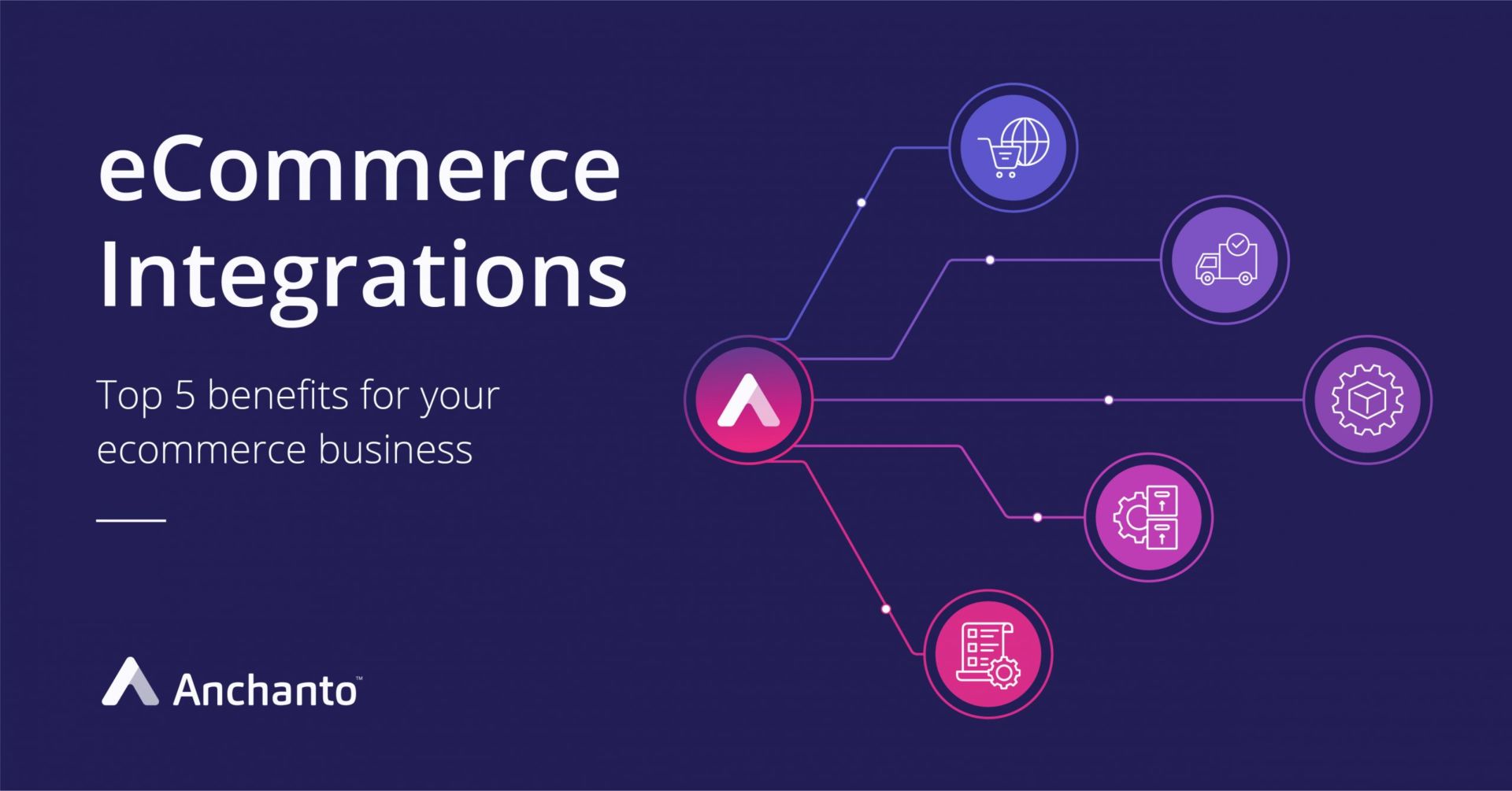 eCommerce Integrations

Top 5 benefits for your ecommerce business

Anchanto™